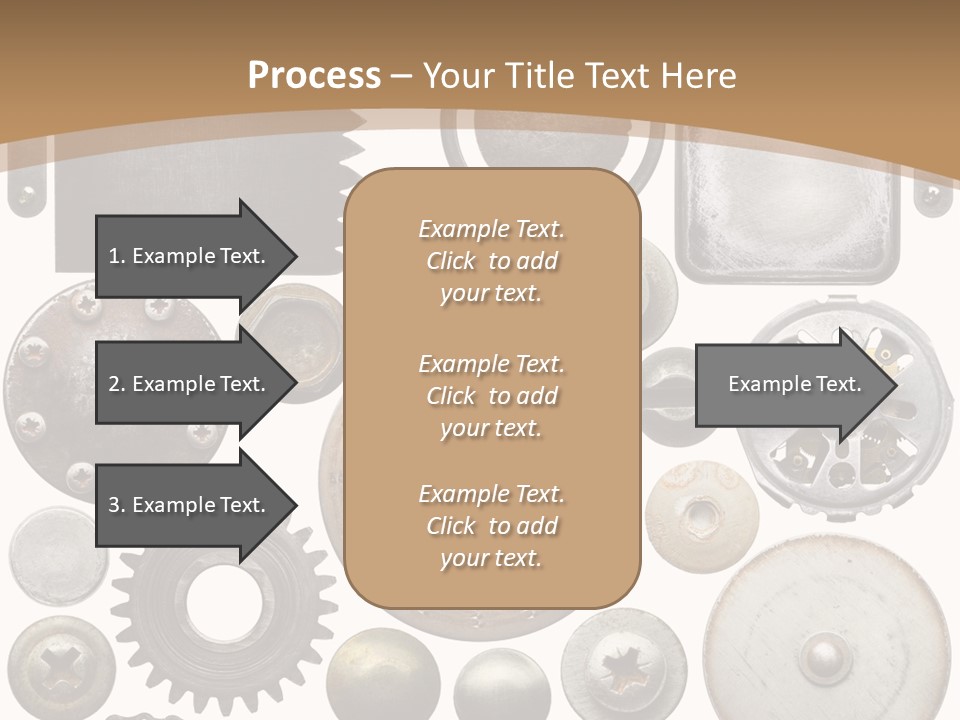 Process – Your Title Text Here

1. Example Text.

2. Example Text.

3. Example Text.

Example Text. Click to add your text.

Example Text. Click to add your text.

Example Text. Click to add your text.

Example Text.